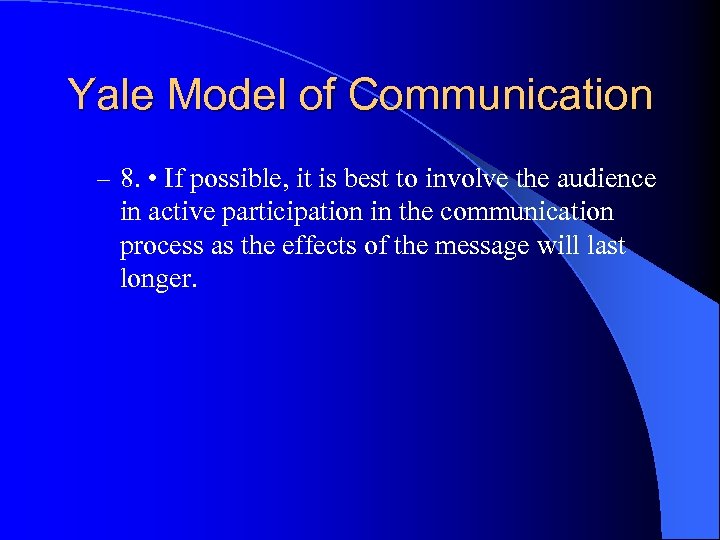 Yale Model of Communication

– 8. • If possible, it is best to involve the audience in active participation in the communication process as the effects of the message will last longer.